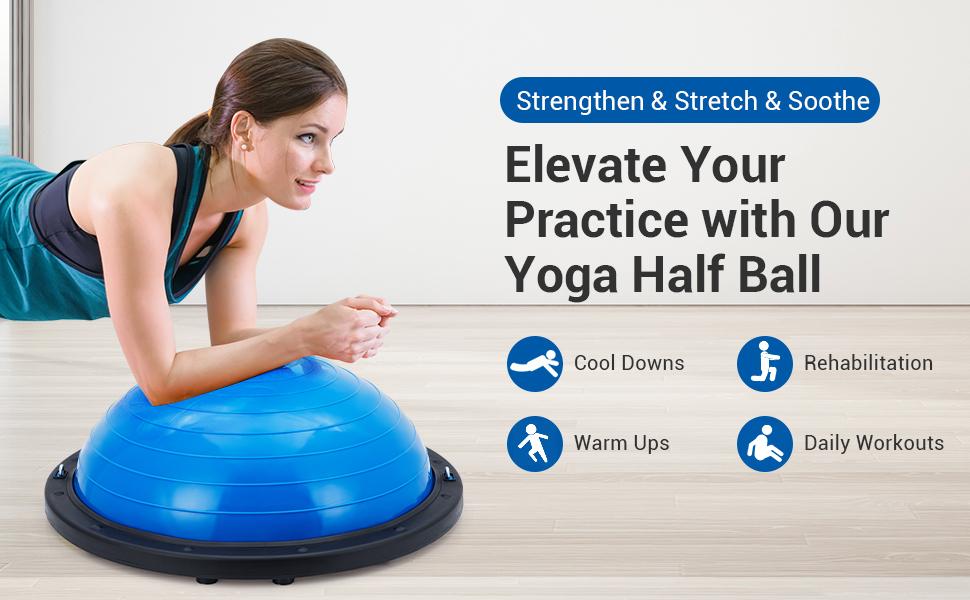 Strengthen & Stretch & Soothe

Elevate Your Practice with Our Yoga Half Ball

Cool Downs

Rehabilitation

Warm Ups

Daily Workouts